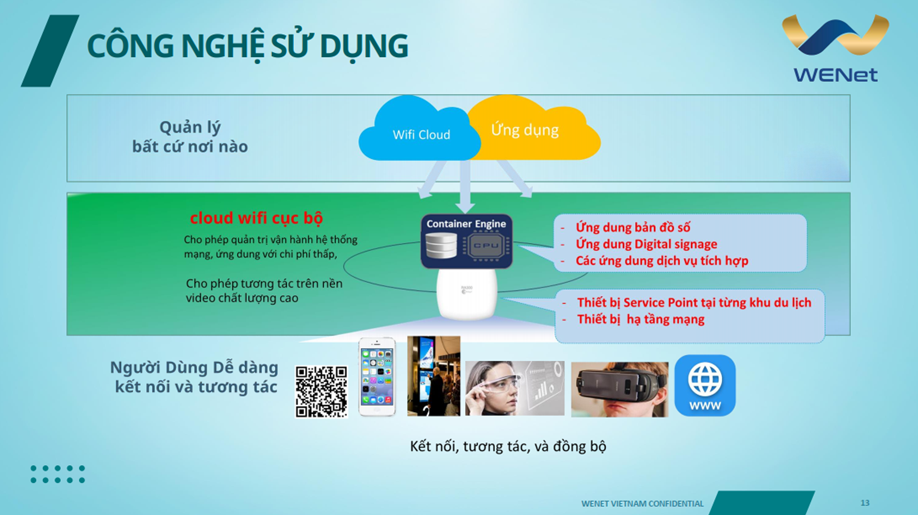 CÔNG NGHỆ SỬ DỤNG

WENet

Quản lý bất cứ nơi nào

Wifi Cloud

Ứng dụng

cloud wifi cục bộ

Cho phép quản trị vận hành hệ thống mạng, ứng dung với chi phí thấp,

Cho phép tương tác trên nền video chất lượng cao

Container Engine

CPU

- Ứng dung bản đồ số
- Ứng dung Digital signage
- Các ứng dung dịch vụ tích hợp

- Thiết bị Service Point tại từng khu du lịch
- Thiết bị hạ tầng mạng

Người Dùng Dễ dàng kết nối và tương tác

WWW

Kết nối, tương tác, và đồng bộ

WENET VIETNAM CONFIDENTIAL

13